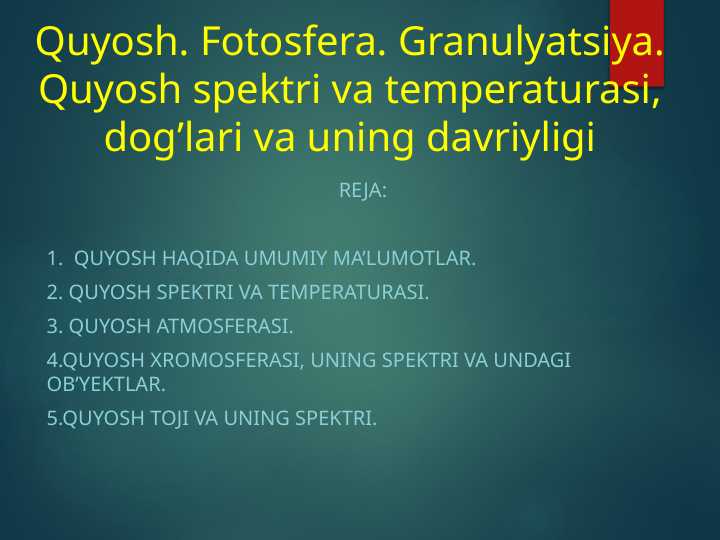 Quyosh. Fotosfera. Granulyatsiya. Quyosh spektri va temperaturasi, dog’lari va uning davriyligi

REJA:

1. QUYOSH HAQIDA UMUMIY MA’LUMOTLAR.

2. QUYOSH SPEKTRI VA TEMPERATURASI.

3. QUYOSH ATMOSFERASI.

4.QUYOSH XROMOSFERASI, UNING SPEKTRI VA UNDAGI OB’YEKTLAR.

5.QUYOSH TOJI VA UNING SPEKTRI.